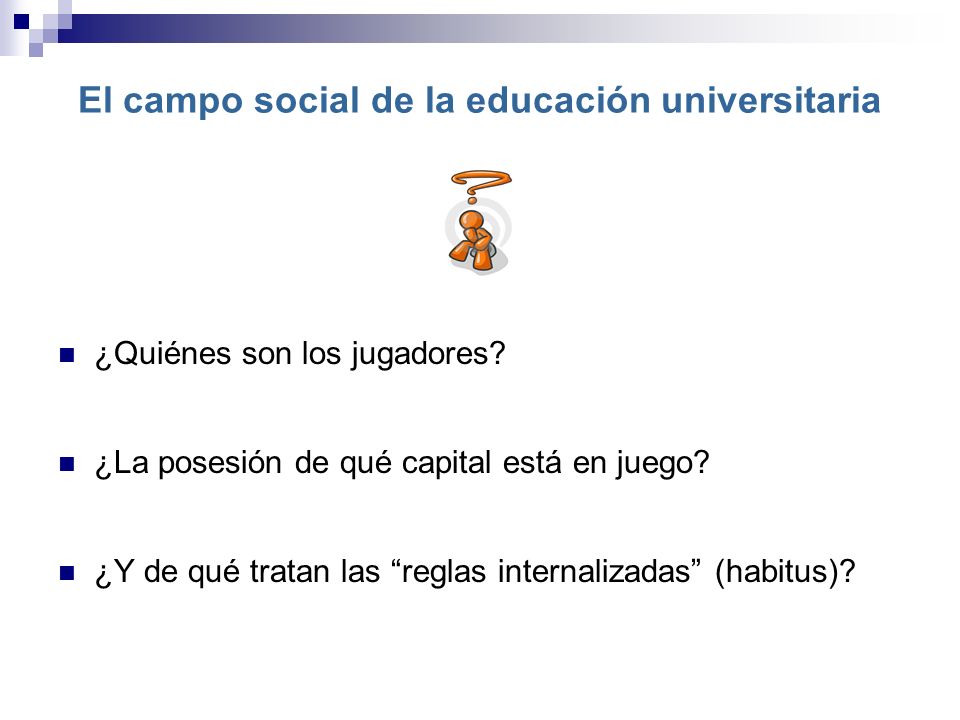 El campo social de la educación universitaria

¿Quiénes son los jugadores?

¿La posesión de qué capital está en juego?

¿Y de qué tratan las “reglas internalizadas” (habitus)?